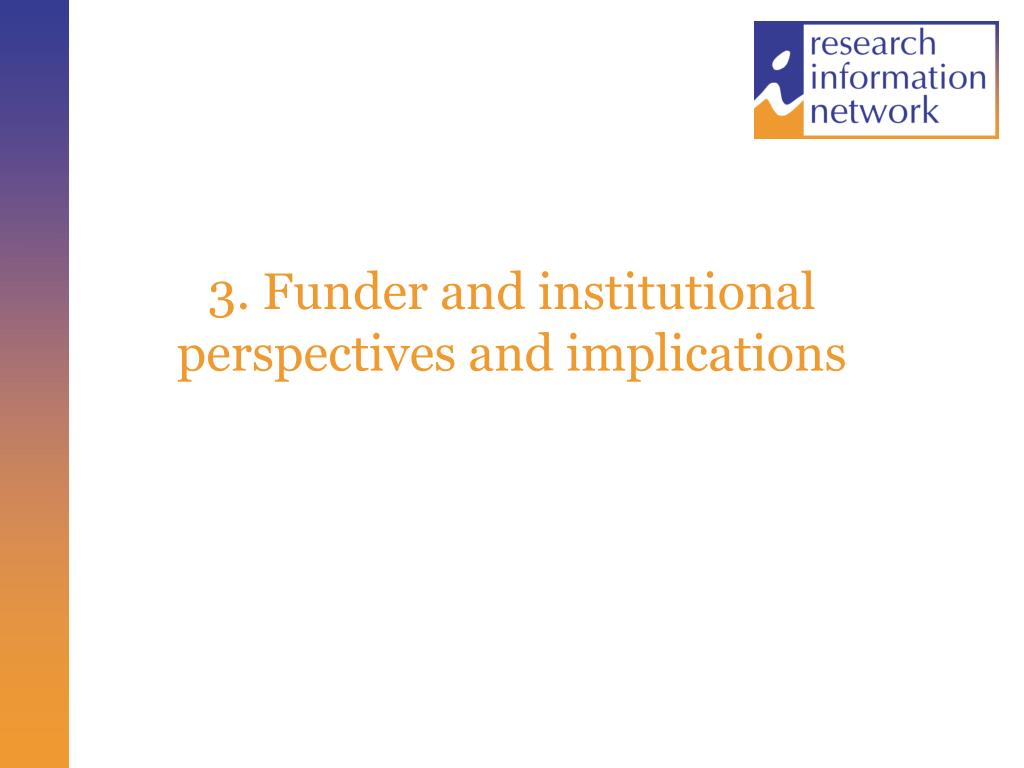 research information network

3. Funder and institutional perspectives and implications